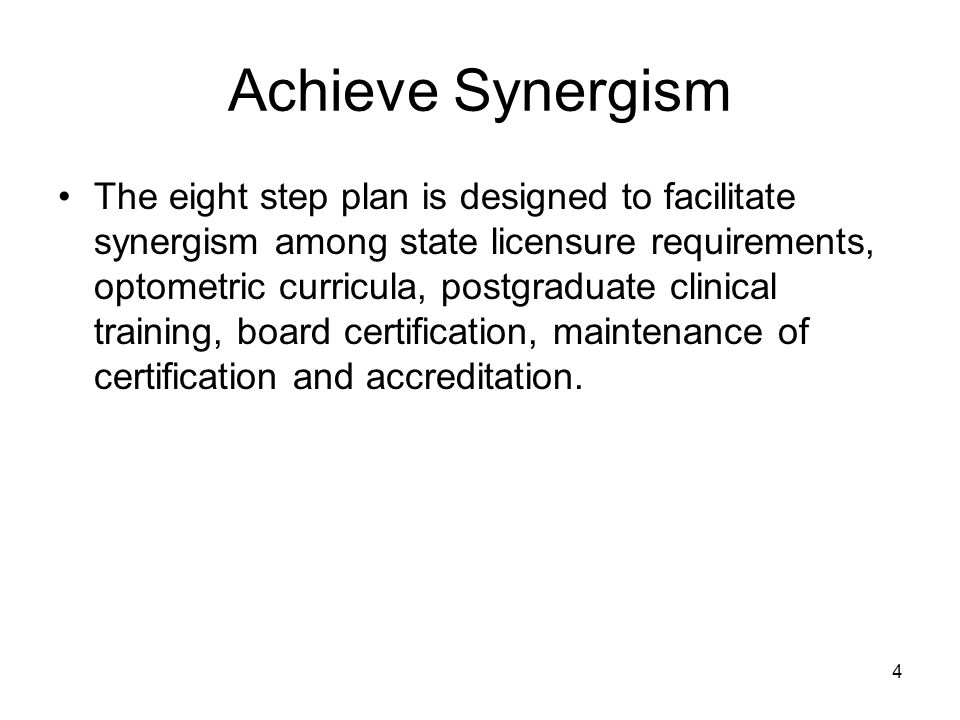 Achieve Synergism

• The eight step plan is designed to facilitate synergism among state licensure requirements, optometric curricula, postgraduate clinical training, board certification, maintenance of certification and accreditation.

4